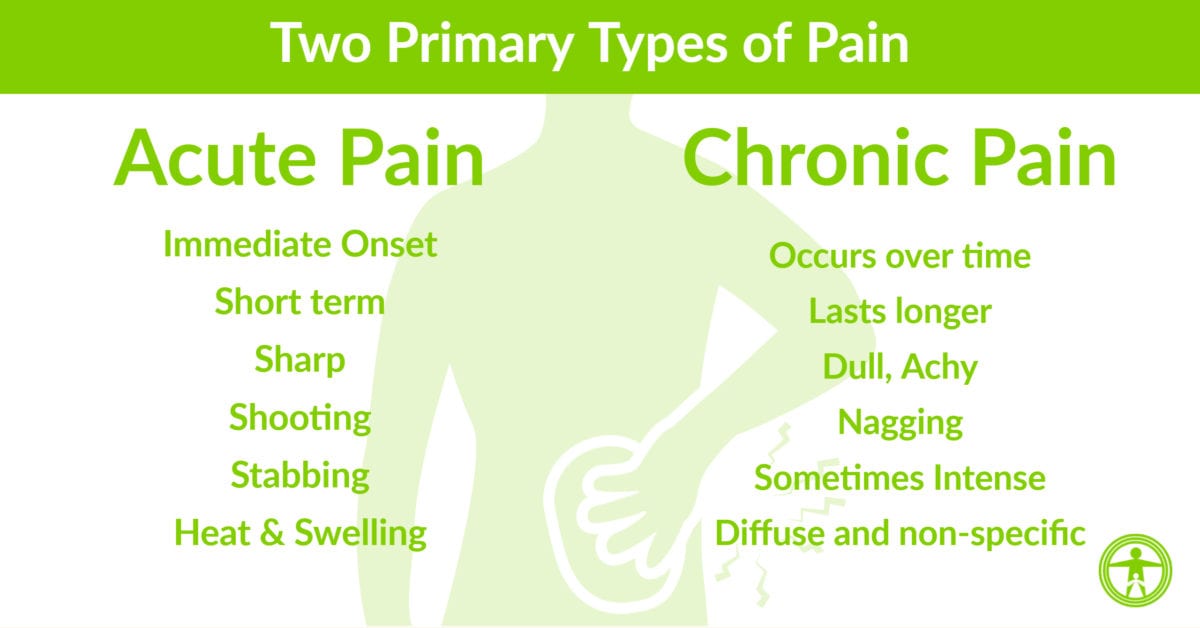 Two Primary Types of Pain

Acute Pain

Immediate Onset

Short term

Sharp

Shooting

Stabbing

Heat & Swelling

Chronic Pain

Occurs over time

Lasts longer

Dull, Achy

Nagging

Sometimes Intense

Diffuse and non-specific